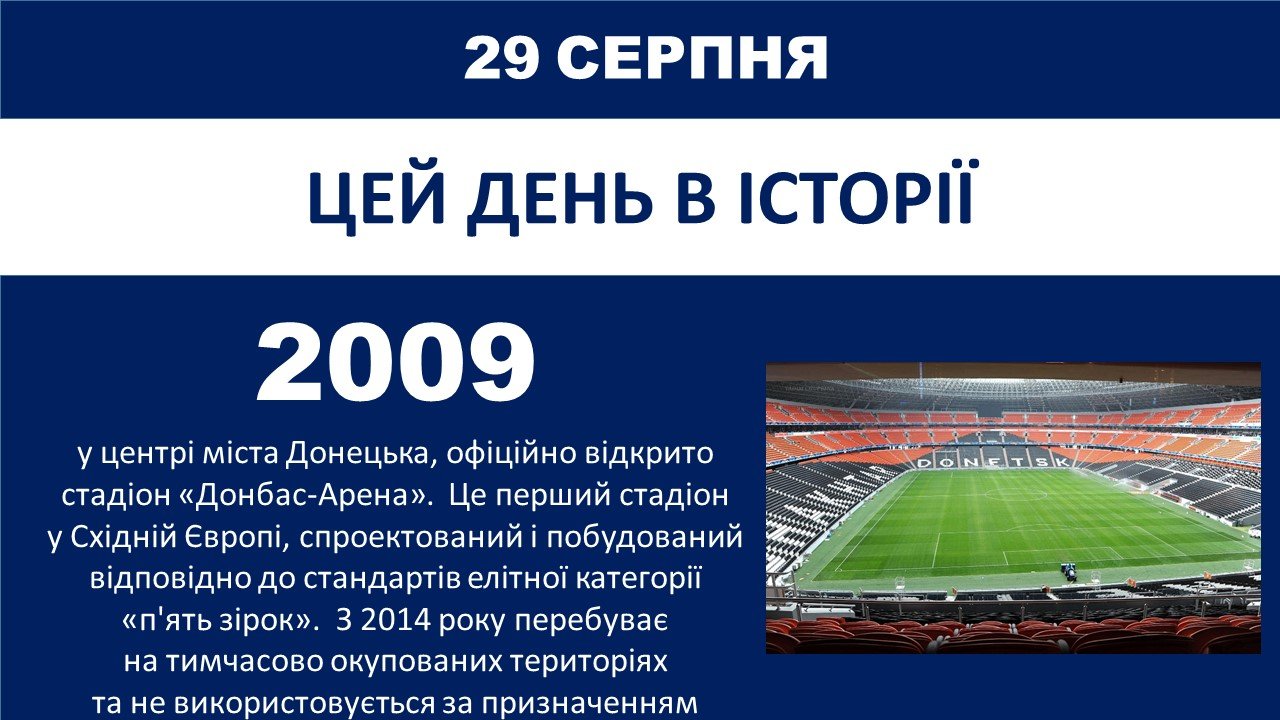 29 СЕРПНЯ

ЦЕЙ ДЕНЬ В ІСТОРІЇ

2009

у центрі міста Донецька, офіційно відкрито стадіон «Донбас-Арена». Це перший стадіон у Східній Європі, спроектований і побудований відповідно до стандартів елітної категорії «п'ять зірок». З 2014 року перебуває на тимчасово окупованих територіях та не використовується за призначенням

DONETSK